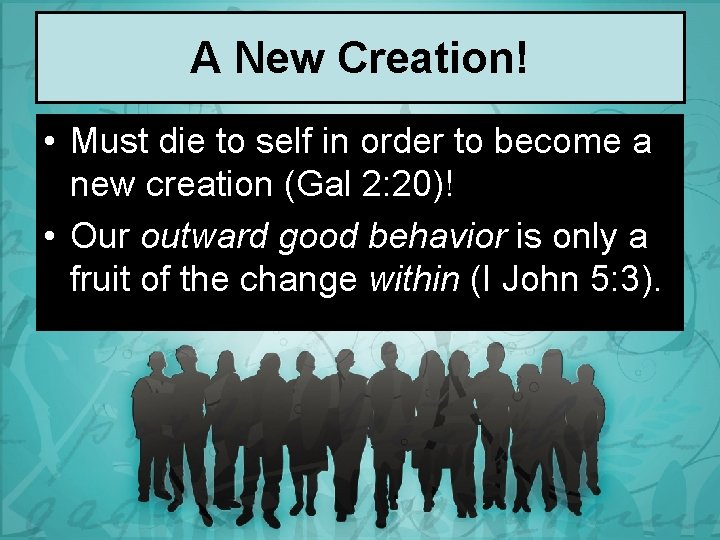 A New Creation!

• Must die to self in order to become a new creation (Gal 2:20)!
• Our outward good behavior is only a fruit of the change within (I John 5:3).